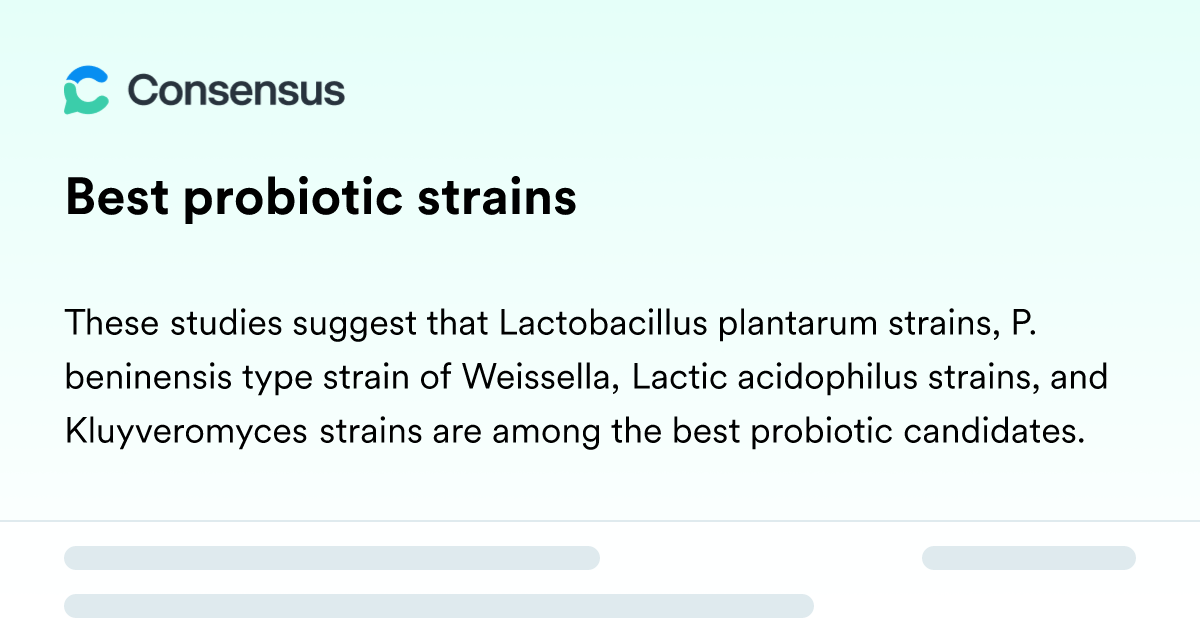 Consensus

Best probiotic strains

These studies suggest that Lactobacillus plantarum strains, P. beninensis type strain of Weissella, Lactic acidophilus strains, and Kluyveromyces strains are among the best probiotic candidates.